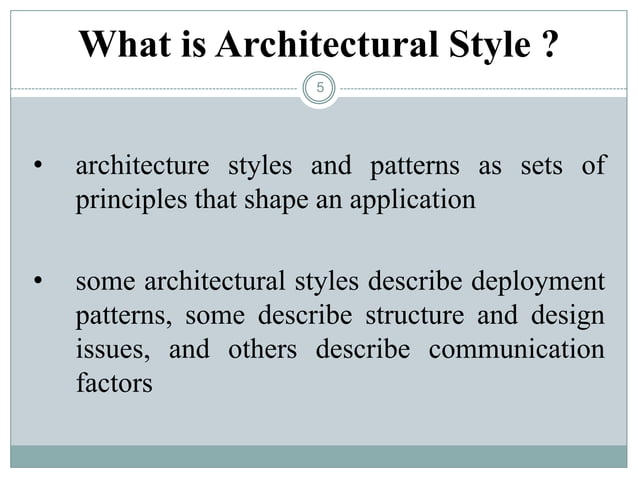 What is Architectural Style ?

5

• architecture styles and patterns as sets of principles that shape an application

• some architectural styles describe deployment patterns, some describe structure and design issues, and others describe communication factors